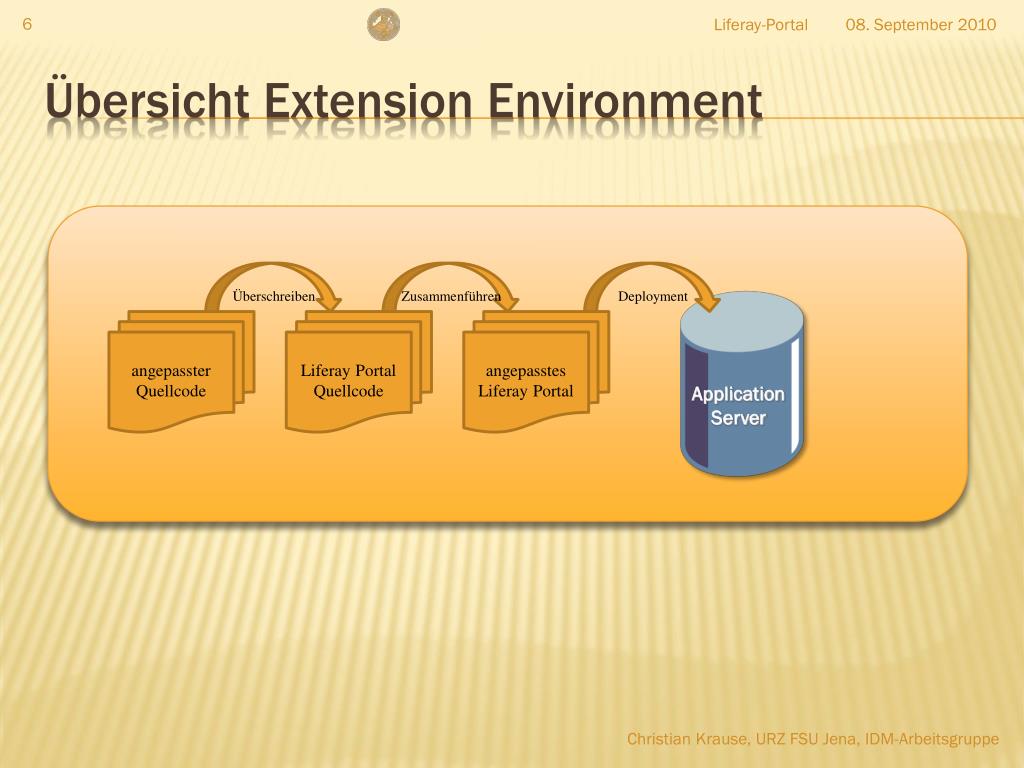 6

Liferay-Portal 08. September 2010

Übersicht Extension Environment

Überschreiben

Zusammenführen

Deployment

angepasster Quellcode

Liferay Portal Quellcode

angepasstes Liferay Portal

Application Server

Christian Krause, URZ FSU Jena, IDM-Arbeitsgruppe